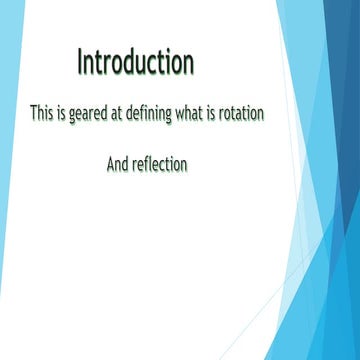 Introduction

This is geared at defining what is rotation

And reflection